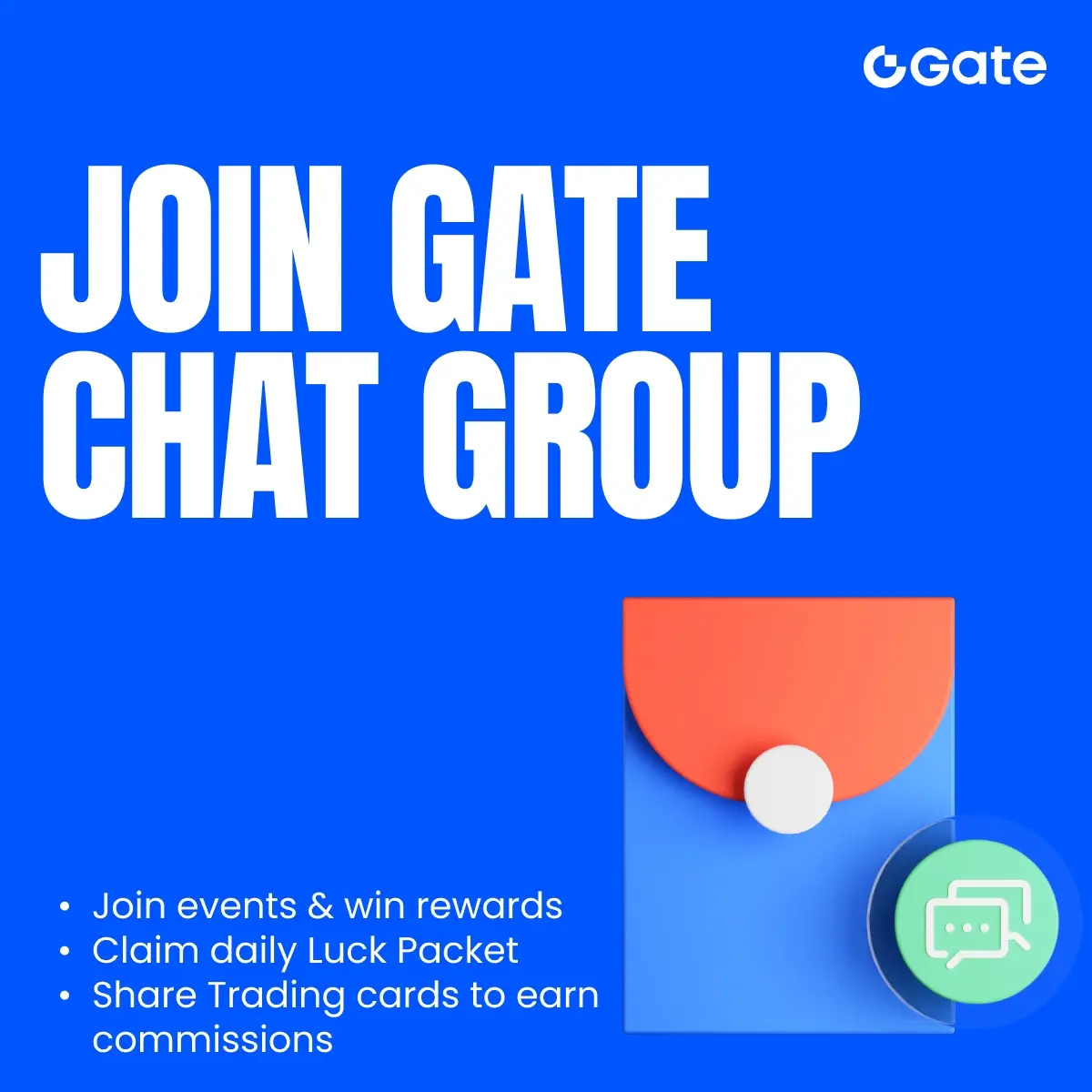 Gate

JOIN GATE CHAT GROUP

• Join events & win rewards
• Claim daily Luck Packet
• Share Trading cards to earn commissions